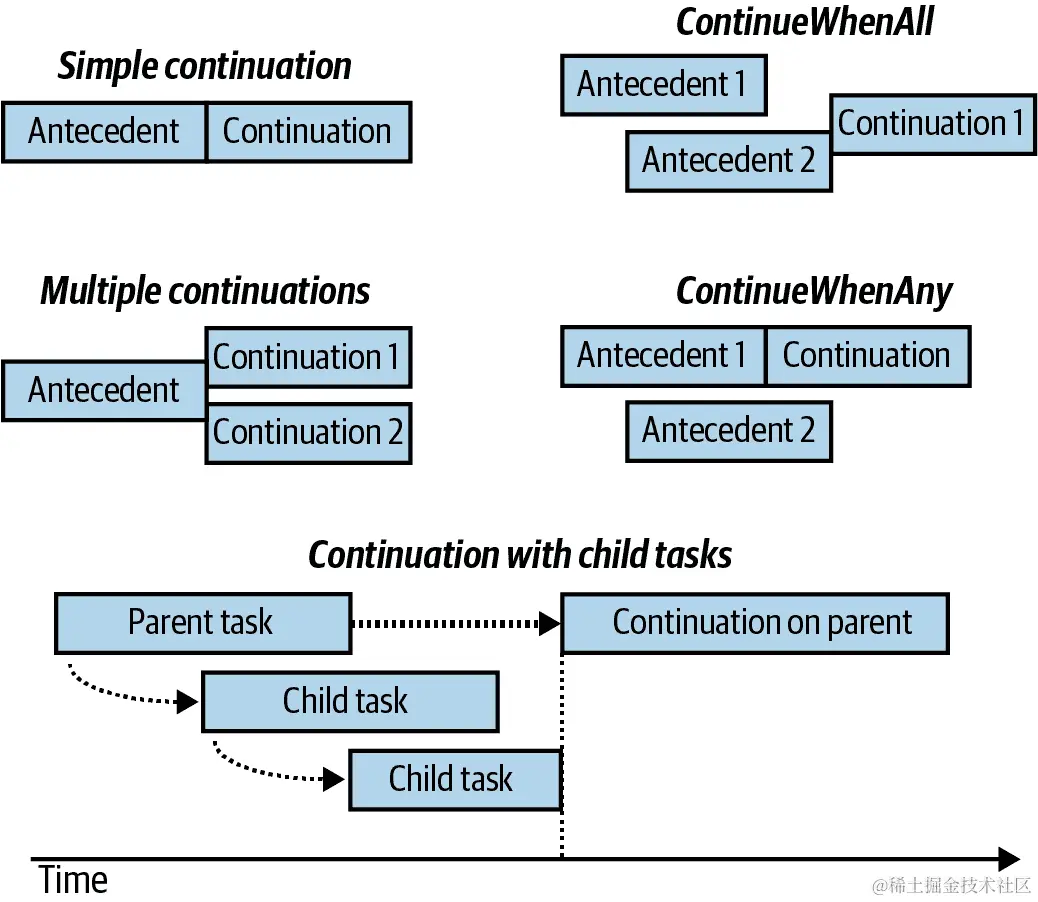 Simple continuation

Antecedent
Continuation

ContinueWhenAll

Antecedent 1
Antecedent 2
Continuation 1

Multiple continuations

Antecedent
Continuation 1
Continuation 2

ContinueWhenAny

Antecedent 1
Continuation
Antecedent 2

Continuation with child tasks

Parent task
Continuation on parent
Child task
Child task

Time

@稀土掘金技术社区